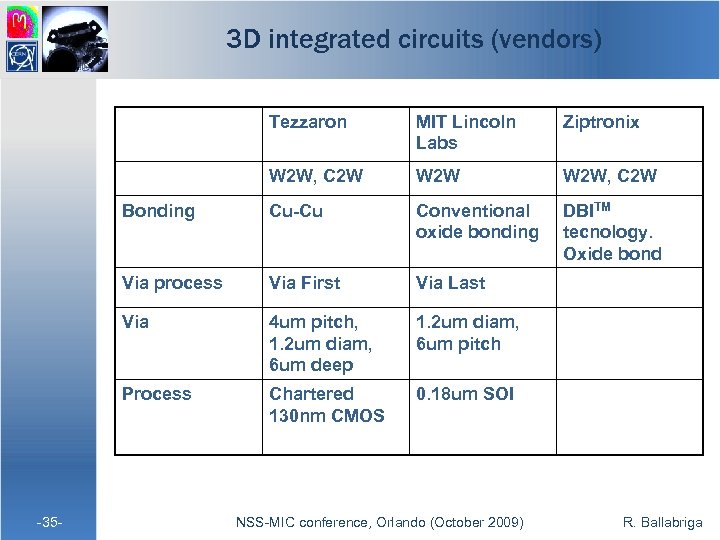 3D integrated circuits (vendors)

| | Tezzaron | MIT Lincoln Labs | Ziptronix |
|---|---|---|---|
| | W2W, C2W | W2W | W2W, C2W |
| Bonding | Cu-Cu | Conventional oxide bonding | DBI$^{TM}$ tecnology. Oxide bond |
| Via process | Via First | Via Last | |
| Via | 4um pitch, 1.2um diam, 6um deep | 1.2um diam, 6um pitch | |
| Process | Chartered 130nm CMOS | 0.18um SOI | |

-35-

NSS-MIC conference, Orlando (October 2009)

R. Ballabriga